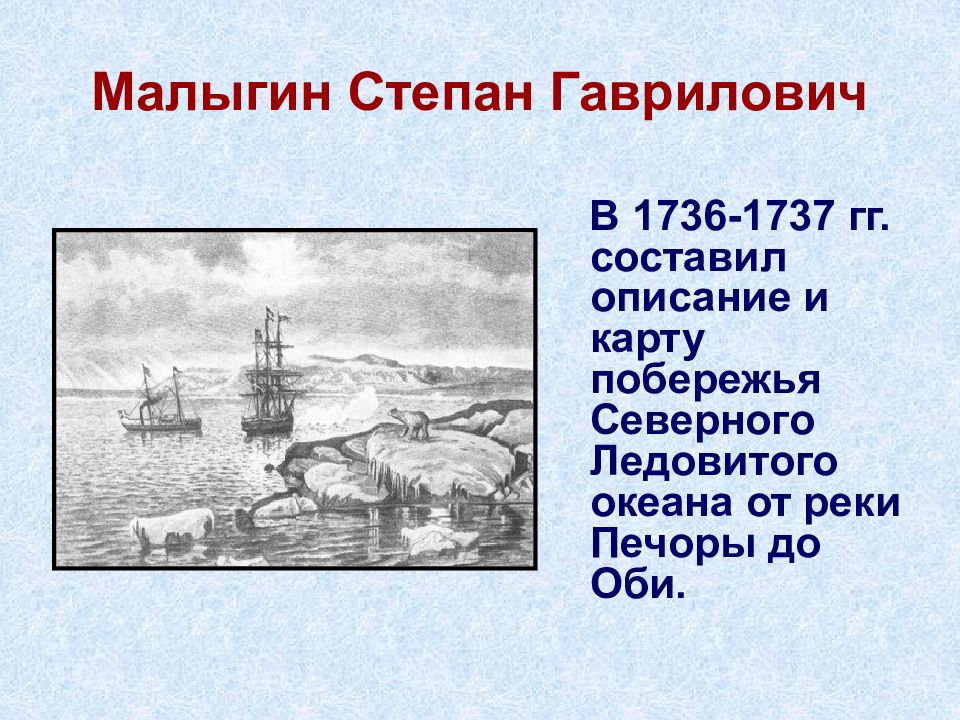 Малыгин Степан Гаврилович

В 1736-1737 гг. составил описание и карту побережья Северного Ледовитого океана от реки Печоры до Оби.